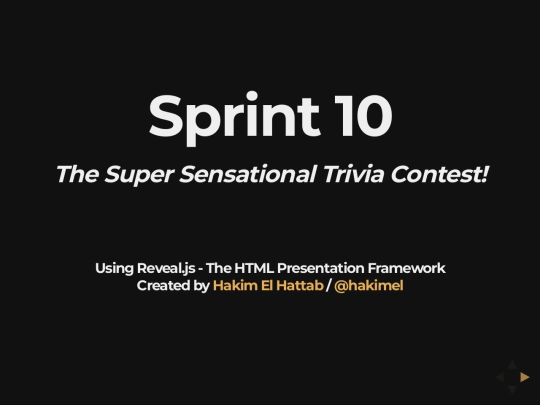 Sprint 10

The Super Sensational Trivia Contest!

Using Reveal.js - The HTML Presentation Framework
Created by Hakim El Hattab / @hakimel